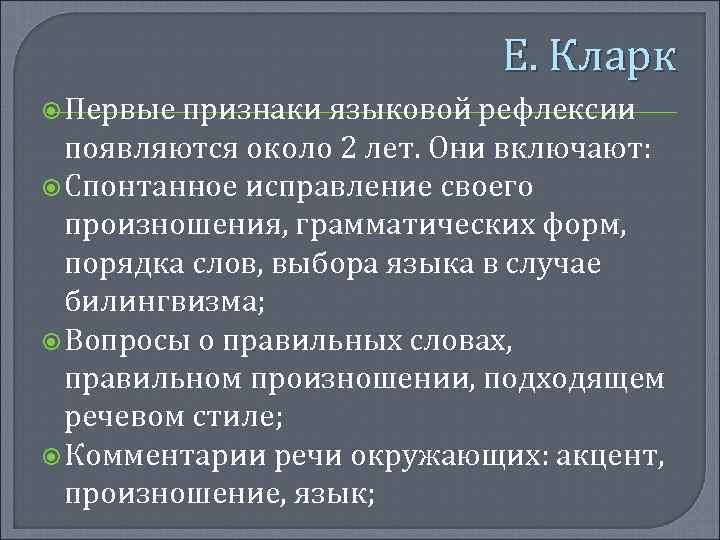 Е. Кларк

Первые признаки языковой рефлексии появляются около 2 лет. Они включают:

Спонтанное исправление своего произношения, грамматических форм, порядка слов, выбора языка в случае билингвизма;

Вопросы о правильных словах, правильном произношении, подходящем речевом стиле;

Комментарии речи окружающих: акцент, произношение, язык;